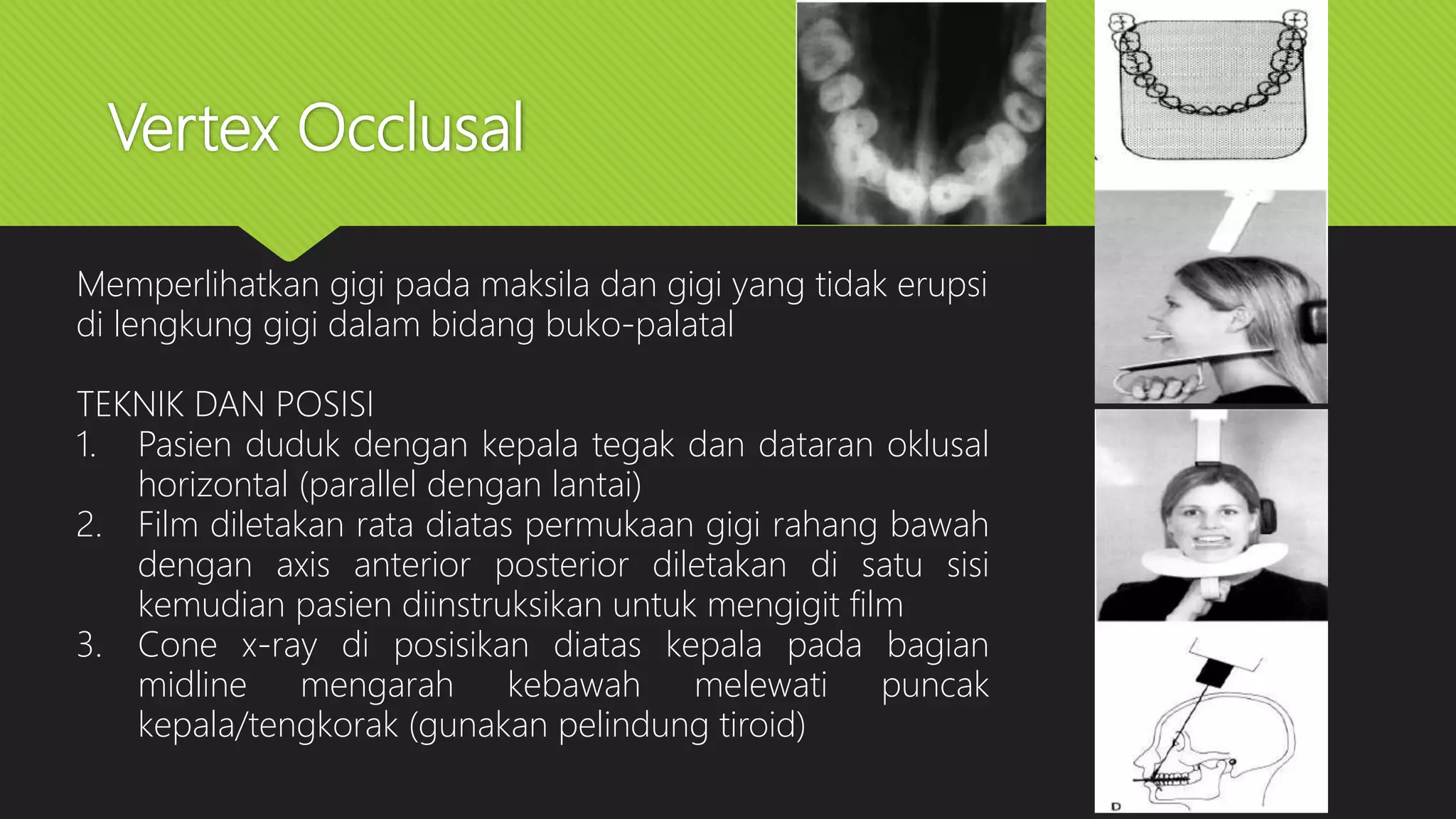 Vertex Occlusal

Memperlihatkan gigi pada maksila dan gigi yang tidak erupsi di lengkung gigi dalam bidang buko-palatal

TEKNIK DAN POSISI
1. Pasien duduk dengan kepala tegak dan dataran oklusal horizontal (parallel dengan lantai)
2. Film diletakan rata diatas permukaan gigi rahang bawah dengan axis anterior posterior diletakan di satu sisi kemudian pasien diinstruksikan untuk mengigit film
3. Cone x-ray di posisikan diatas kepala pada bagian midline mengarah kebawah melewati puncak kepala/tengkorak (gunakan pelindung tiroid)

D